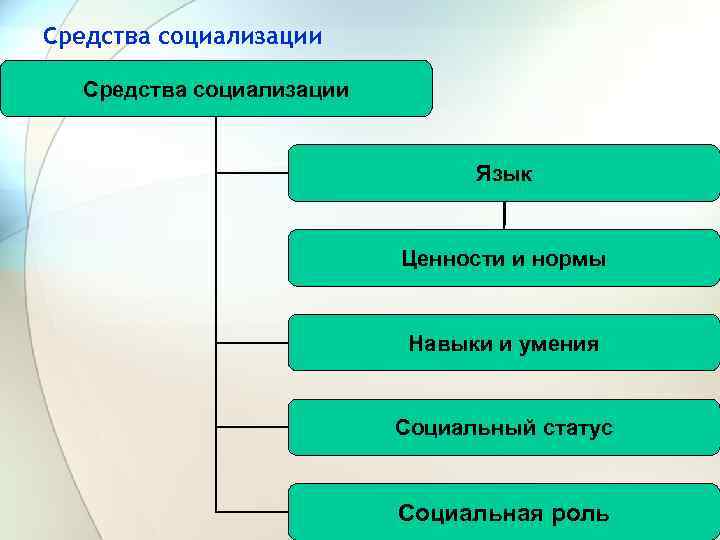 Средства социализации

Средства социализации

Язык

Ценности и нормы

Навыки и умения

Социальный статус

Социальная роль